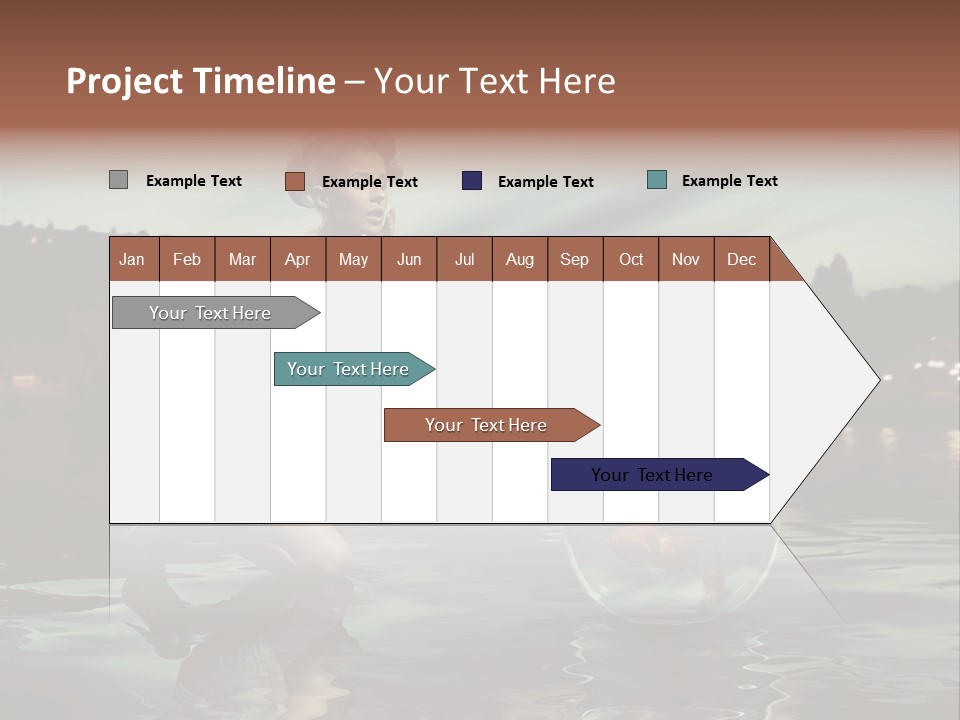 Project Timeline – Your Text Here

Example Text
Example Text
Example Text
Example Text

| Jan | Feb | Mar | Apr | May | Jun | Jul | Aug | Sep | Oct | Nov | Dec |
|---|---|---|---|---|---|---|---|---|---|---|---|

Your Text Here

Your Text Here

Your Text Here

Your Text Here